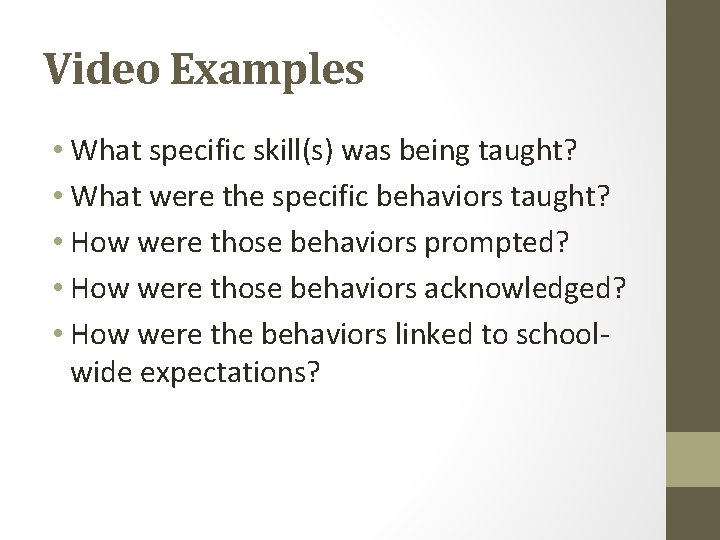 Video Examples

• What specific skill(s) was being taught?
• What were the specific behaviors taught?
• How were those behaviors prompted?
• How were those behaviors acknowledged?
• How were the behaviors linked to school-wide expectations?